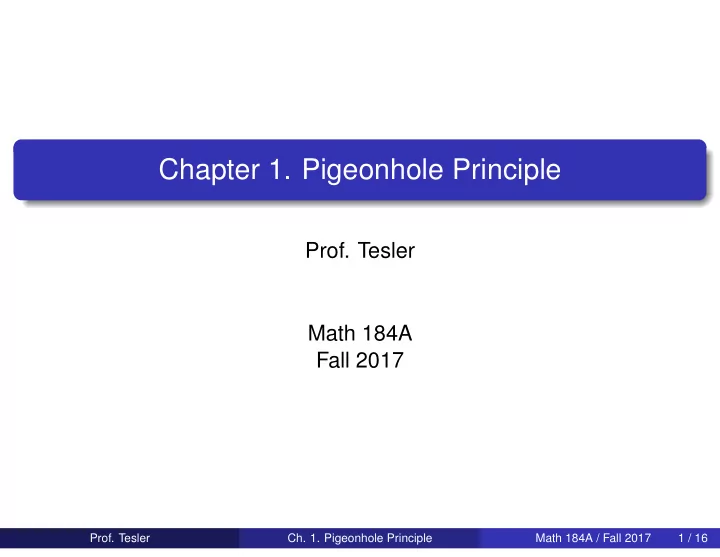 Chapter 1. Pigeonhole Principle

Prof. Tesler

Math 184A
Fall 2017

Prof. Tesler Ch. 1. Pigeonhole Principle Math 184A / Fall 2017 1 / 16